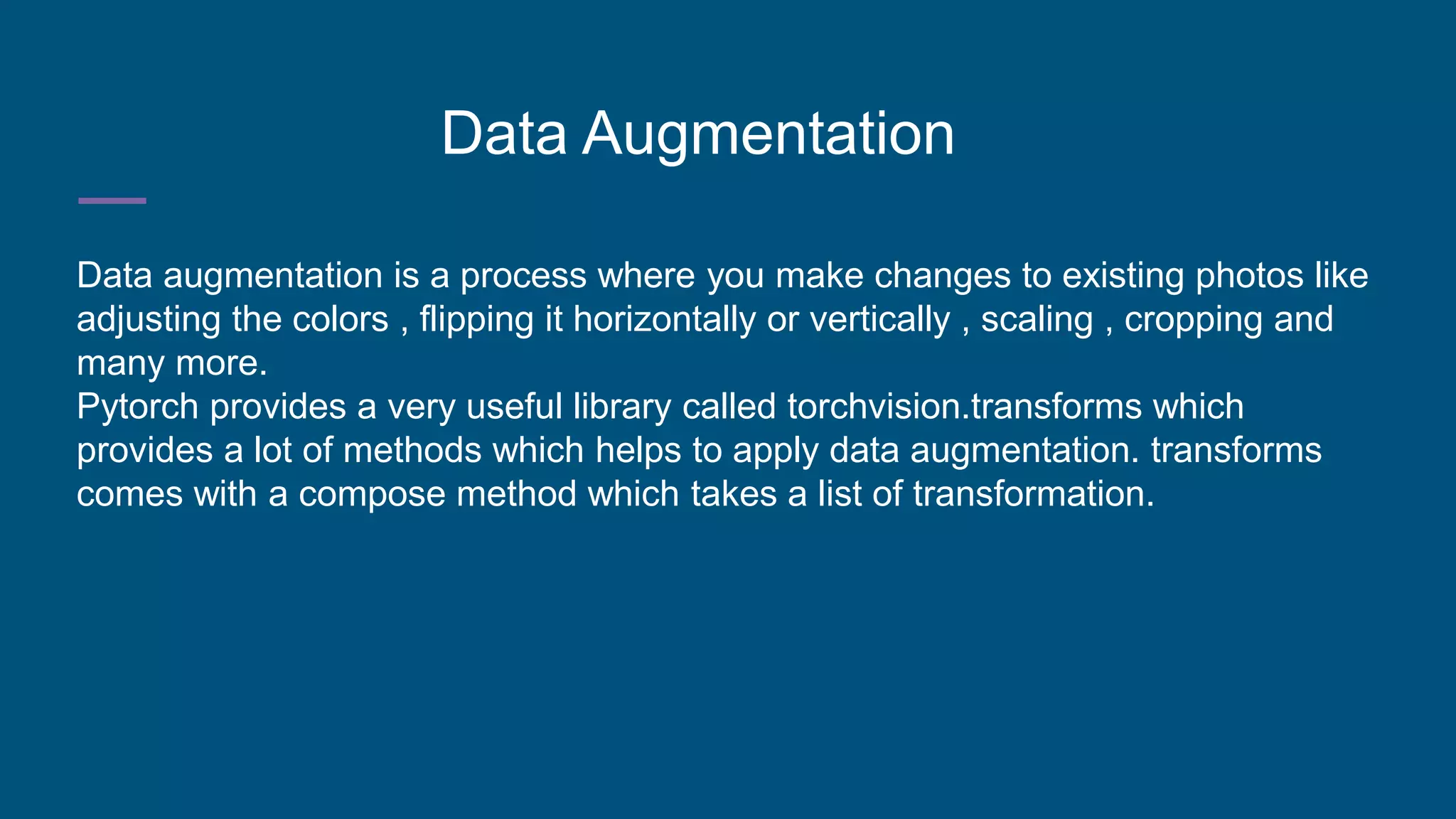 Data Augmentation

Data augmentation is a process where you make changes to existing photos like adjusting the colors , flipping it horizontally or vertically , scaling , cropping and many more.
Pytorch provides a very useful library called torchvision.transforms which provides a lot of methods which helps to apply data augmentation. transforms comes with a compose method which takes a list of transformation.